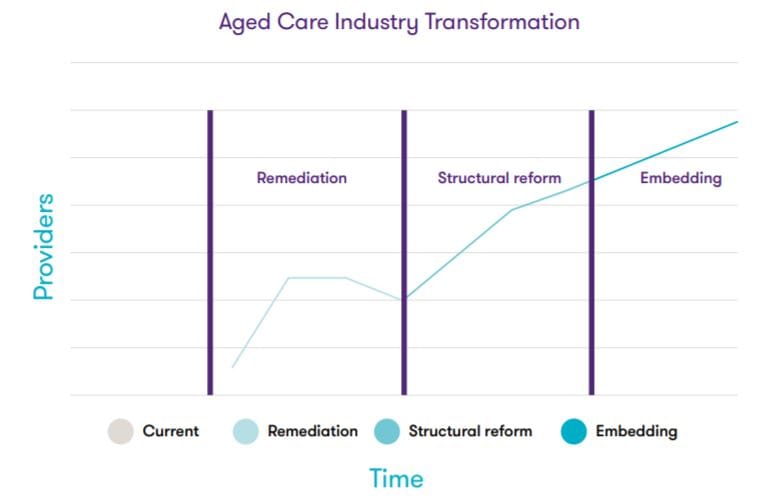 Aged Care Industry Transformation

Providers

Remediation

Structural reform

Embedding

Current

Remediation

Structural reform

Embedding

Time